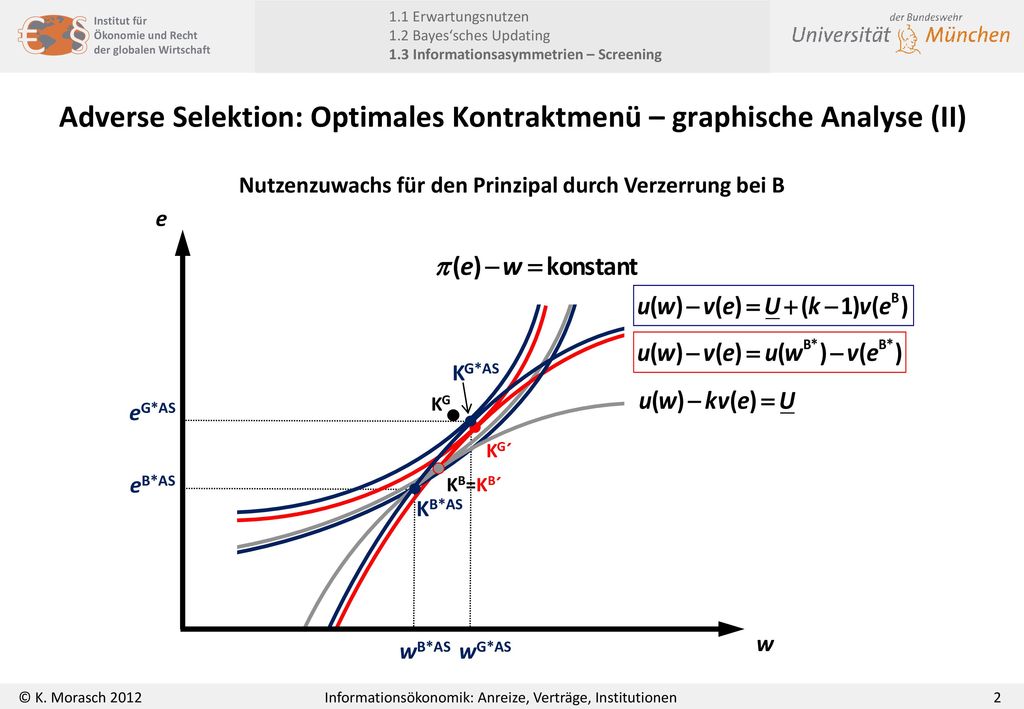 Institut für Ökonomie und Recht der globalen Wirtschaft

1.1 Erwartungsnutzen
1.2 Bayes'sches Updating
1.3 Informationsasymmetrien – Screening

der Bundeswehr
Universität München

Adverse Selektion: Optimales Kontraktmenü – graphische Analyse (II)

Nutzenzuwachs für den Prinzipal durch Verzerrung bei B

e

$\pi(e) - w = \text{konstant}$

$u(w) - v(e) = \underline{U} + (k-1)v(e^{B})$

$u(w) - v(e) = u(w^{B*}) - v(e^{B*})$

$u(w) - kv(e) = \underline{U}$

$K^{G*AS}$

$K^{G}$

$e^{G*AS}$

$K^{G'}$

$e^{B*AS}$

$K^{B}=K^{B'}$

$K^{B*AS}$

$w^{B*AS}$ $w^{G*AS}$

w

© K. Morasch 2012

Informationsökonomik: Anreize, Verträge, Institutionen

2